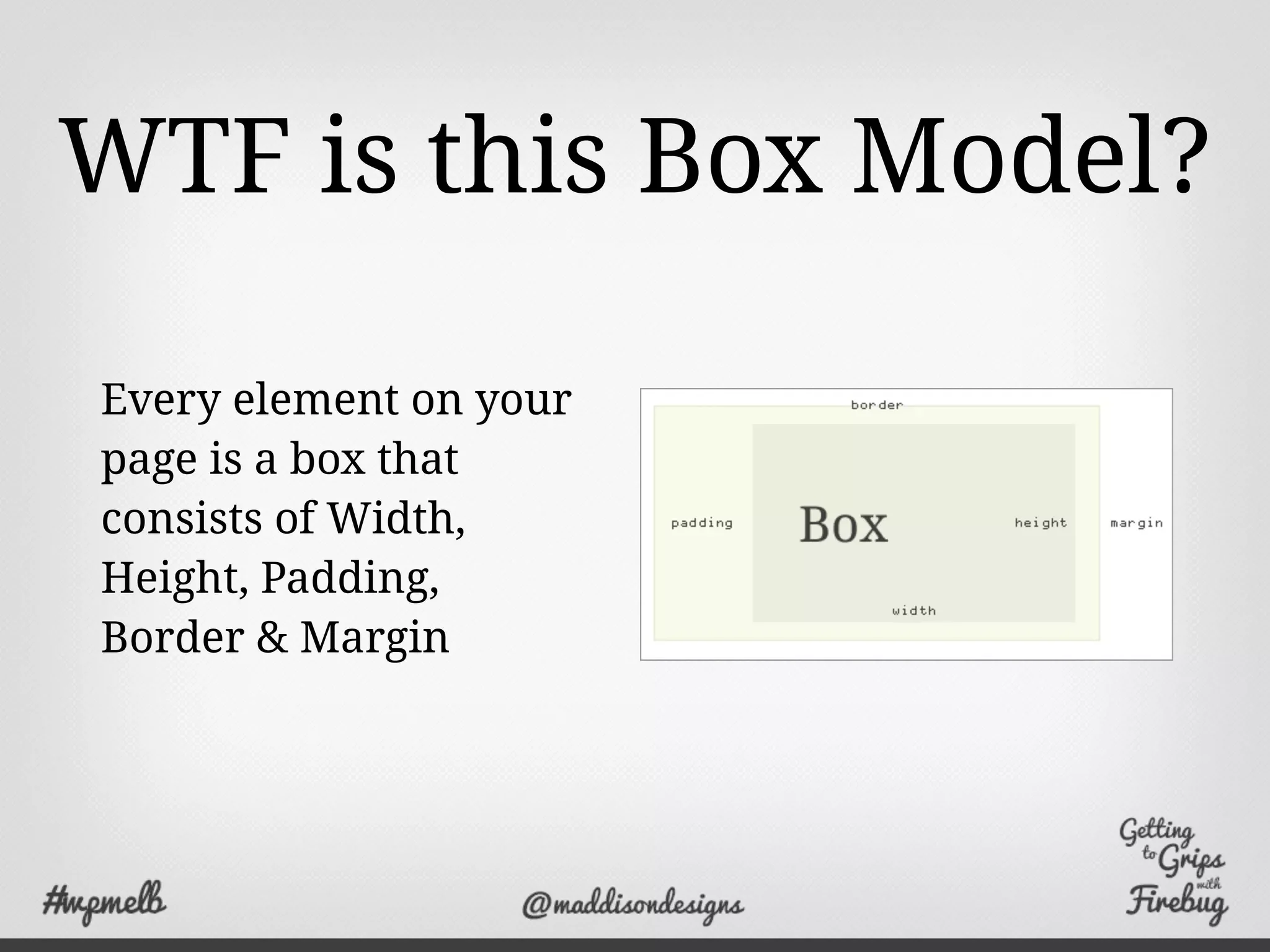 WTF is this Box Model?

Every element on your page is a box that consists of Width, Height, Padding, Border & Margin

border

padding

Box

height

margin

width

#wpmelb

@maddisondesigns

Getting to Grips with Firebug